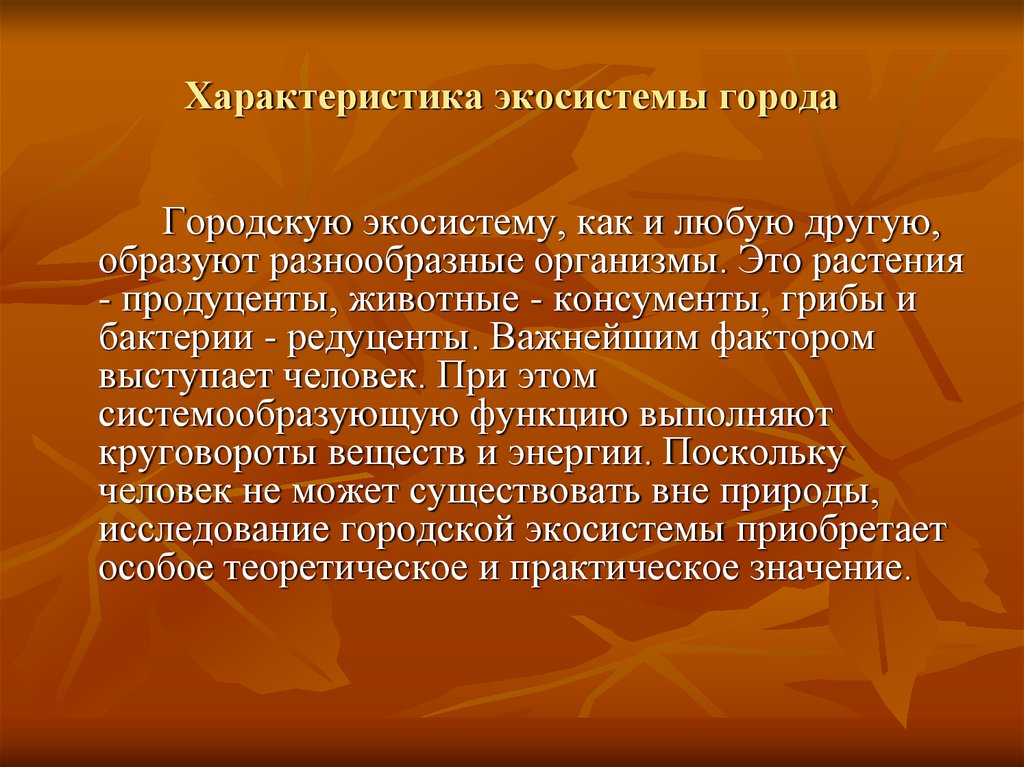 Характеристика экосистемы города

Городскую экосистему, как и любую другую, образуют разнообразные организмы. Это растения - продуценты, животные - консументы, грибы и бактерии - редуценты. Важнейшим фактором выступает человек. При этом системообразующую функцию выполняют круговороты веществ и энергии. Поскольку человек не может существовать вне природы, исследование городской экосистемы приобретает особое теоретическое и практическое значение.